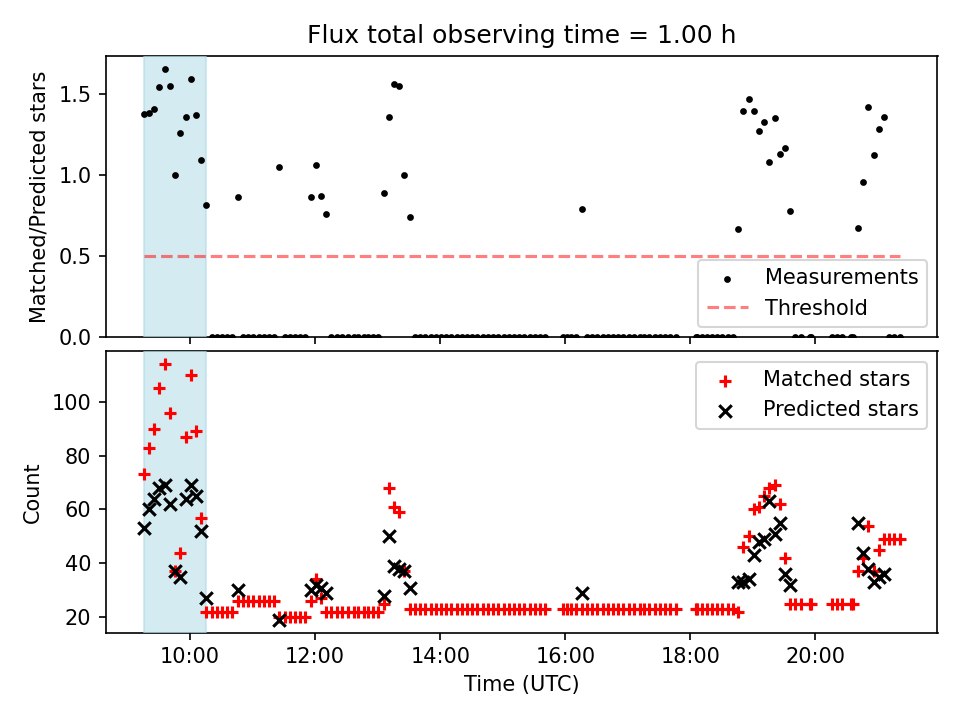 Flux total observing time = 1.00 h

Matched/Predicted stars

1.5
1.0
0.5
0.0

Measurements
Threshold

Count

100
80
60
40
20

Matched stars
Predicted stars

10:00
12:00
14:00
16:00
18:00
20:00

Time (UTC)